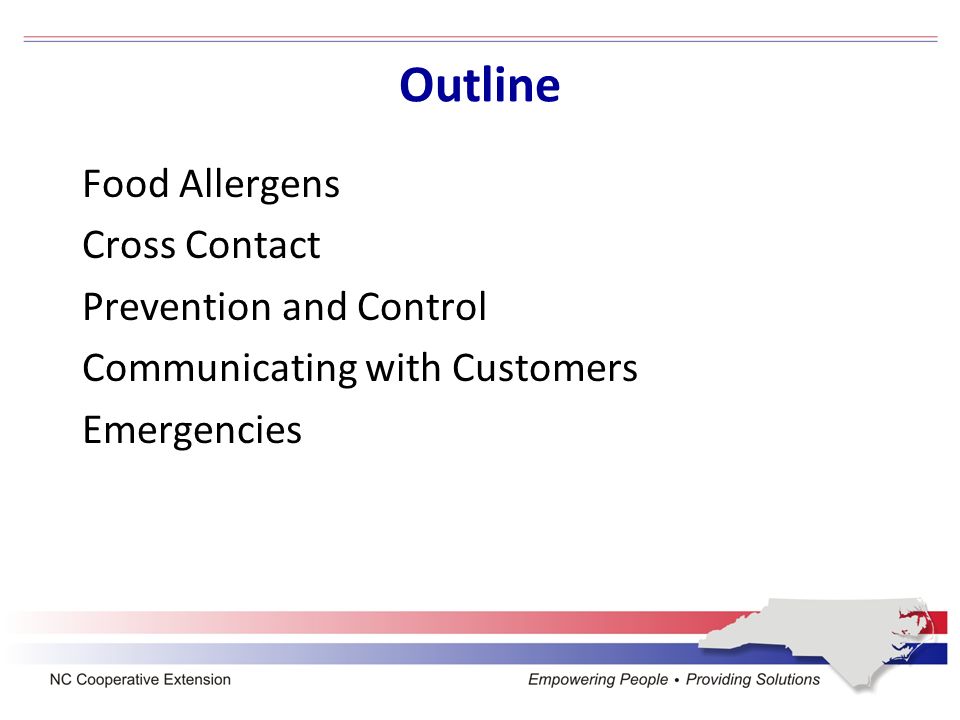 Outline

Food Allergens

Cross Contact

Prevention and Control

Communicating with Customers

Emergencies

NC Cooperative Extension

Empowering People • Providing Solutions